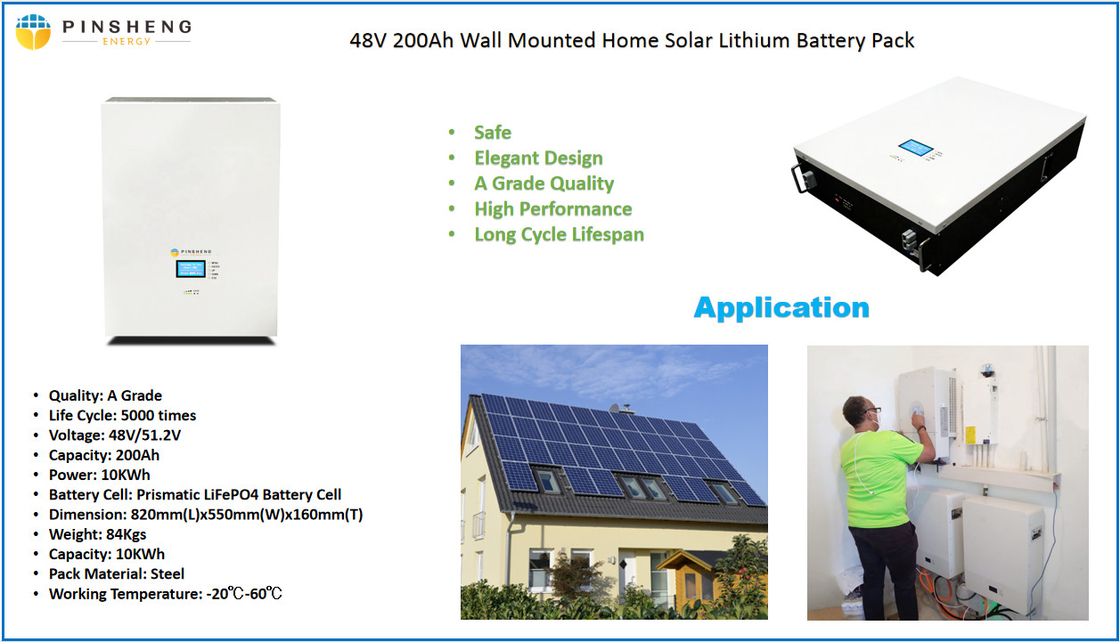 PINSHENG
ENERGY

48V 200Ah Wall Mounted Home Solar Lithium Battery Pack

PINSHENG

- Safe
- Elegant Design
- A Grade Quality
- High Performance
- Long Cycle Lifespan

Application

- Quality: A Grade
- Life Cycle: 5000 times
- Voltage: 48V/51.2V
- Capacity: 200Ah
- Power: 10KWh
- Battery Cell: Prismatic LiFePO4 Battery Cell
- Dimension: 820mm(L)x550mm(W)x160mm(T)
- Weight: 84Kgs
- Capacity: 10KWh
- Pack Material: Steel
- Working Temperature: -20℃-60℃